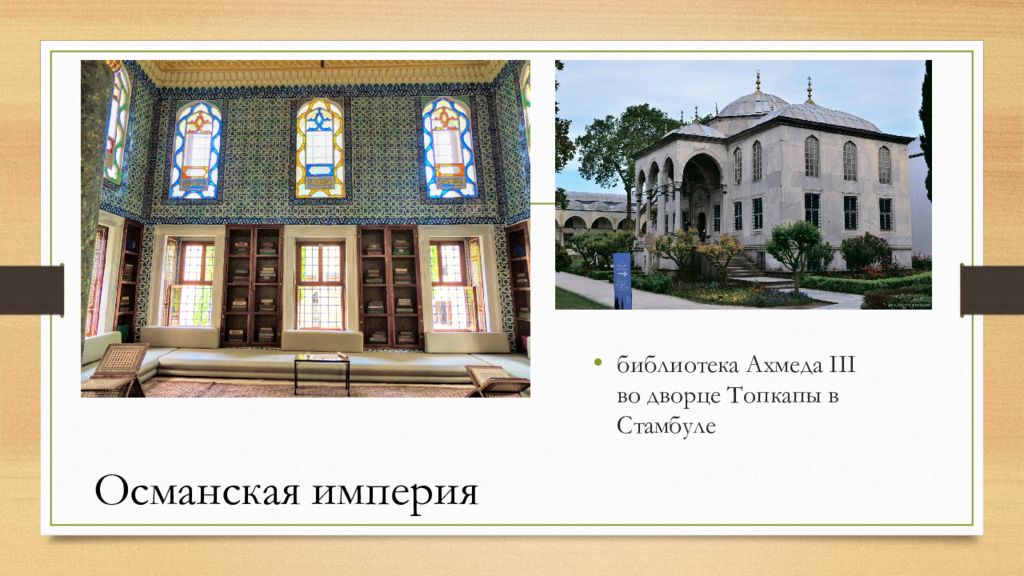 • библиотека Ахмеда III во дворце Топкапы в Стамбуле

Османская империя